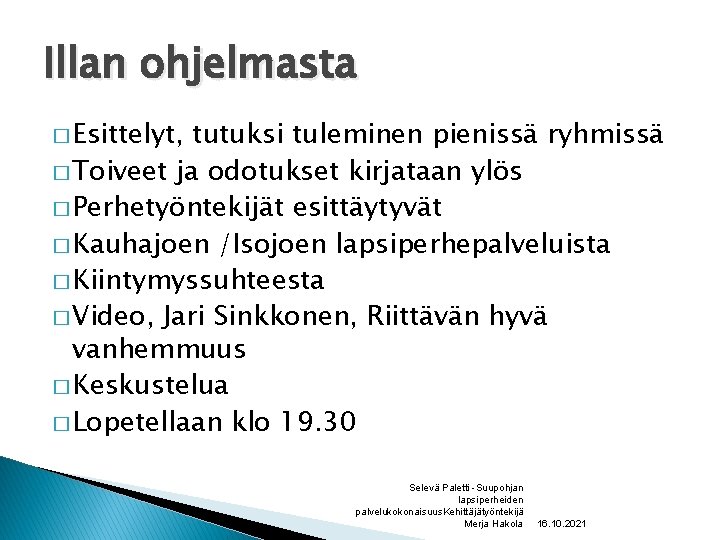 Illan ohjelmasta

□ Esittelyt, tutuksi tuleminen pienissä ryhmissä
□ Toiveet ja odotukset kirjataan ylös
□ Perhetyöntekijät esittäytyvät
□ Kauhajoen /Isojoen lapsiperhepalveluista
□ Kiintymyssuhteesta
□ Video, Jari Sinkkonen, Riittävän hyvä vanhemmuus
□ Keskustelua
□ Lopetellaan klo 19.30

Selevä Paletti - Suupohjan lapsiperheiden palvelukokonaisuusKehittäjätyöntekijä Merja Hakola

16.10.2021